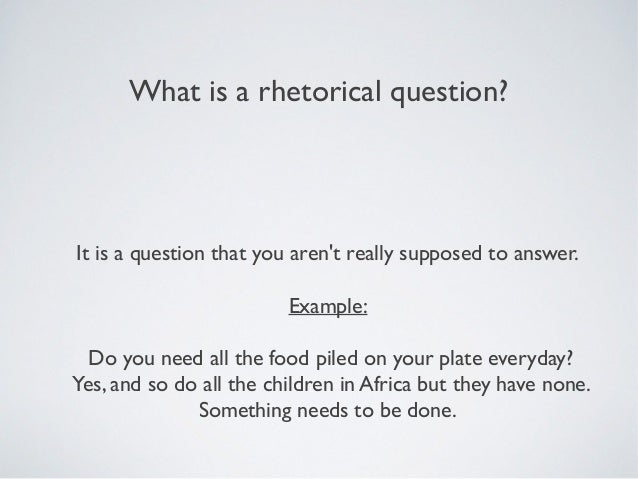 What is a rhetorical question?

It is a question that you aren't really supposed to answer.

Example:

Do you need all the food piled on your plate everyday? Yes, and so do all the children in Africa but they have none. Something needs to be done.